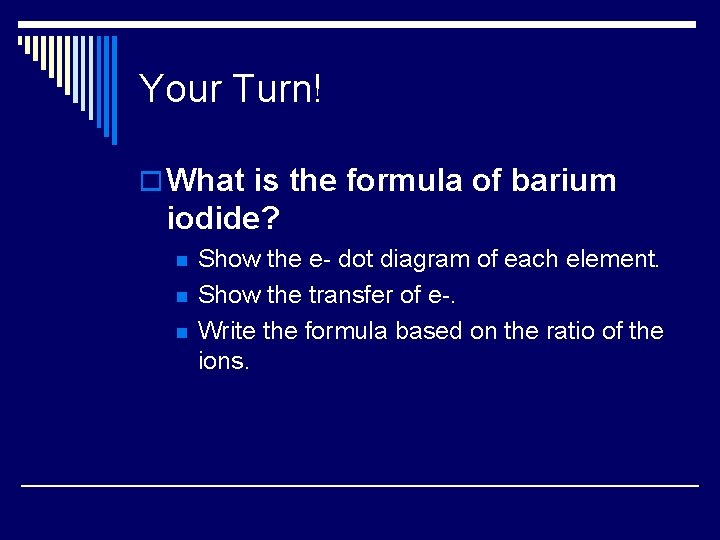 Your Turn!

What is the formula of barium iodide?

Show the e- dot diagram of each element.

Show the transfer of e-.

Write the formula based on the ratio of the ions.